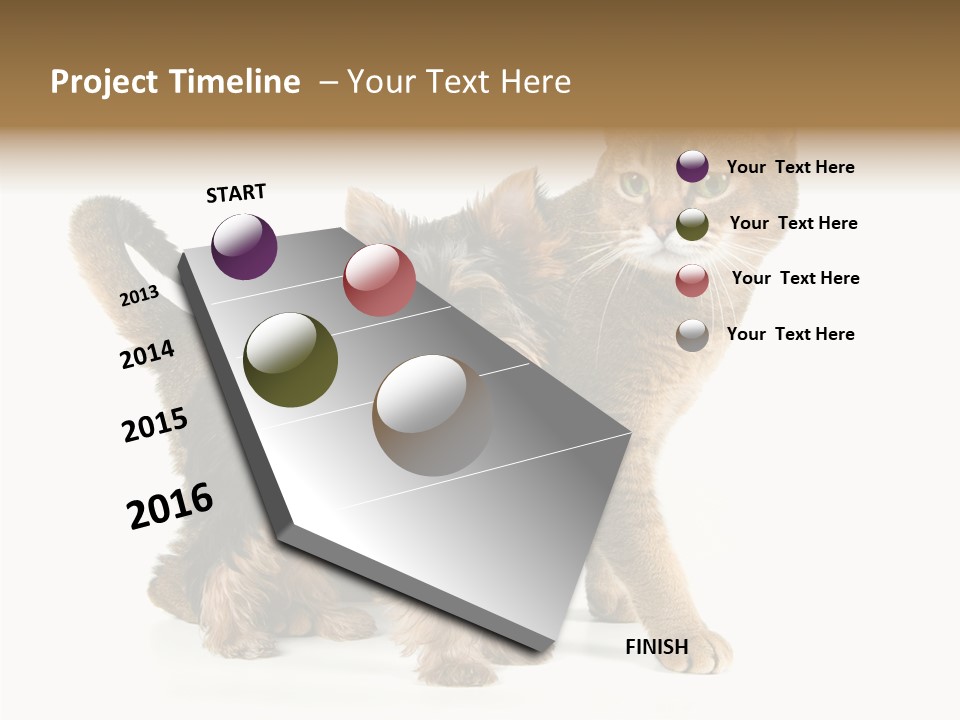 Project Timeline – Your Text Here

START

2013

2014

2015

2016

FINISH

Your Text Here

Your Text Here

Your Text Here

Your Text Here